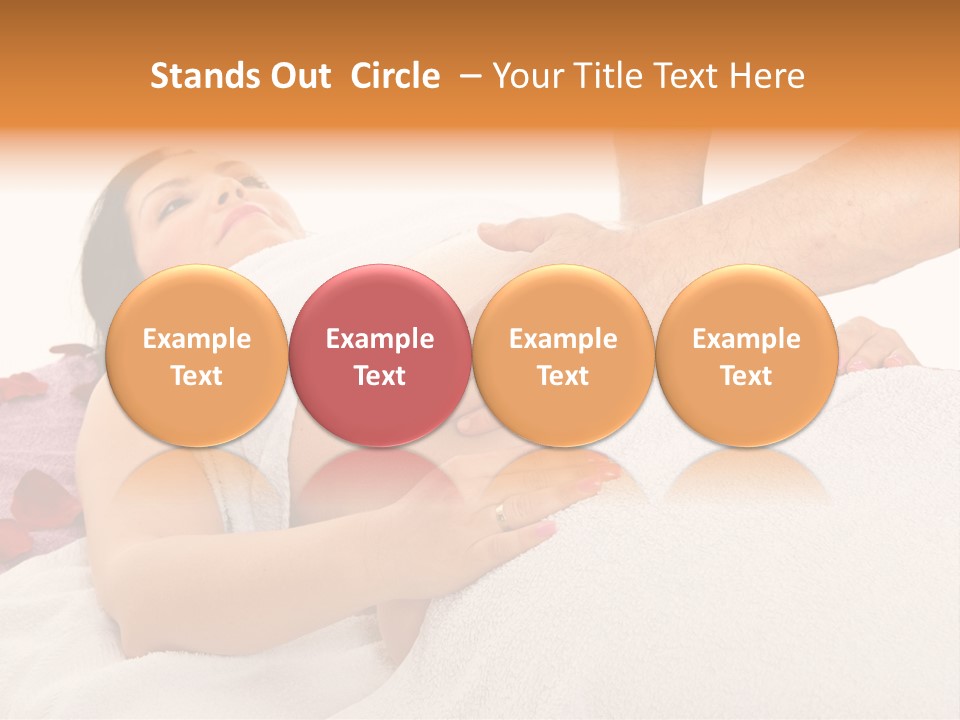 Stands Out Circle – Your Title Text Here

Example Text

Example Text

Example Text

Example Text